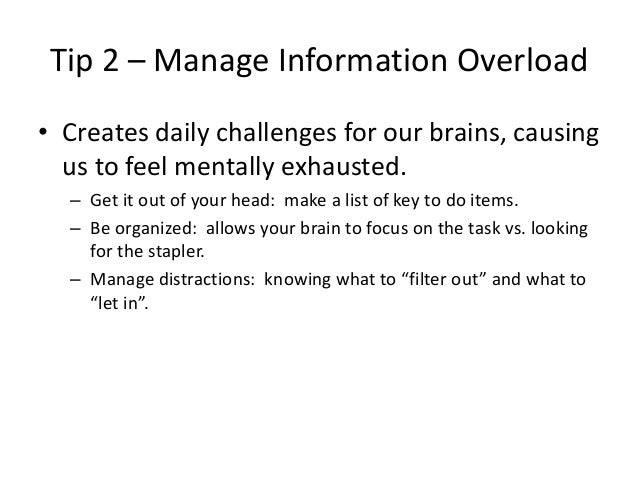 Tip 2 – Manage Information Overload

• Creates daily challenges for our brains, causing us to feel mentally exhausted.

– Get it out of your head: make a list of key to do items.

– Be organized: allows your brain to focus on the task vs. looking for the stapler.

– Manage distractions: knowing what to “filter out” and what to “let in”.